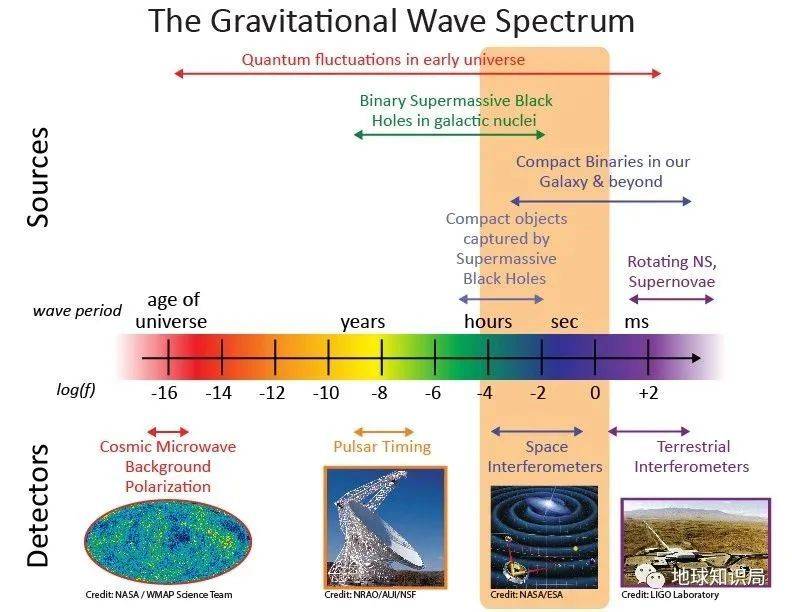 The Gravitational Wave Spectrum

Sources

Quantum fluctuations in early universe

Binary Supermassive Black Holes in galactic nuclei

Compact Binaries in our Galaxy & beyond

Compact objects captured by Supermassive Black Holes

Rotating NS, Supernovae

wave period

age of universe

years

hours

sec

ms

log(f)

-16 -14 -12 -10 -8 -6 -4 -2 0 +2

Detectors

Cosmic Microwave Background Polarization

Pulsar Timing

Space Interferometers

Terrestrial Interferometers

Credit: NASA / WMAP Science Team

Credit: NRAO/AUI/NSF

Credit: NASA/ESA

Credit: LIGO Laboratory

地球知识局